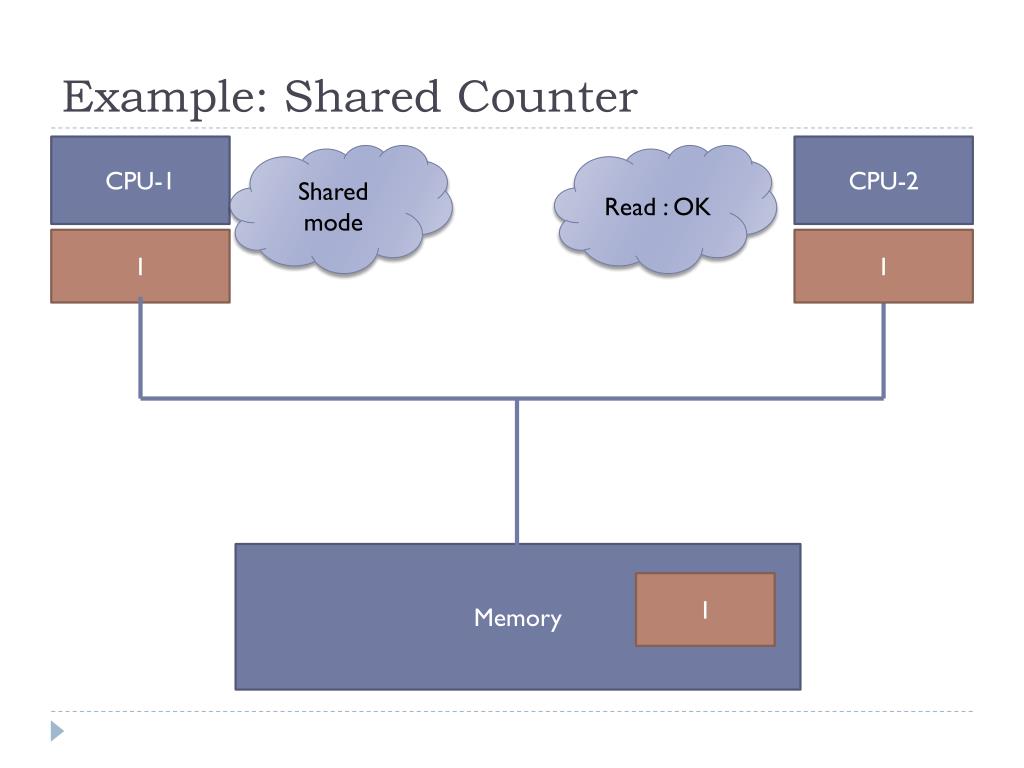 Example: Shared Counter

CPU-1

Shared mode

Read : OK

CPU-2

1

1

Memory

1